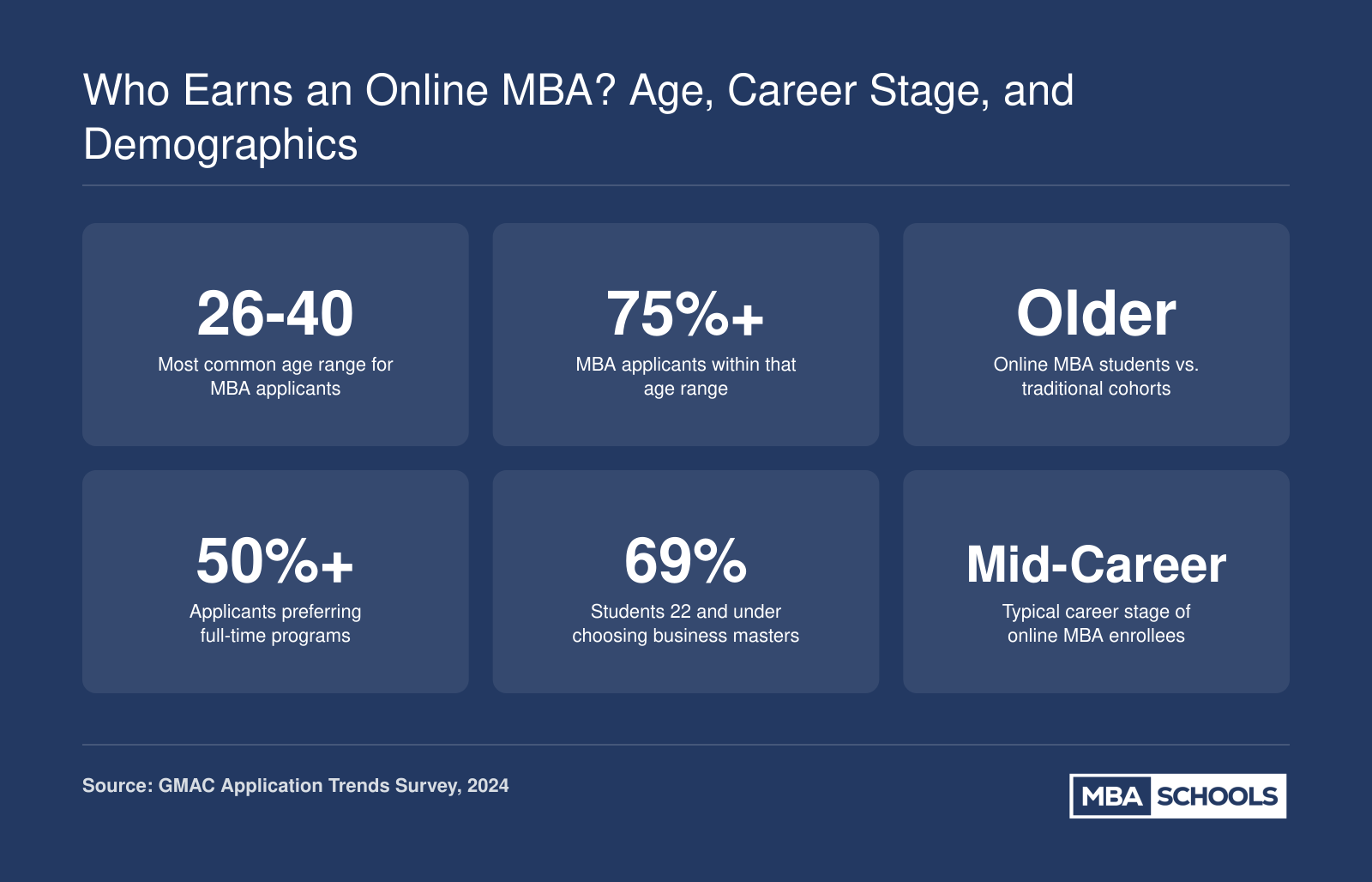 Who Earns an Online MBA? Age, Career Stage, and Demographics

26-40
Most common age range for MBA applicants

75%+
MBA applicants within that age range

Older
Online MBA students vs. traditional cohorts

50%+
Applicants preferring full-time programs

69%
Students 22 and under choosing business masters

Mid-Career
Typical career stage of online MBA enrollees

Source: GMAC Application Trends Survey, 2024

MBA SCHOOLS